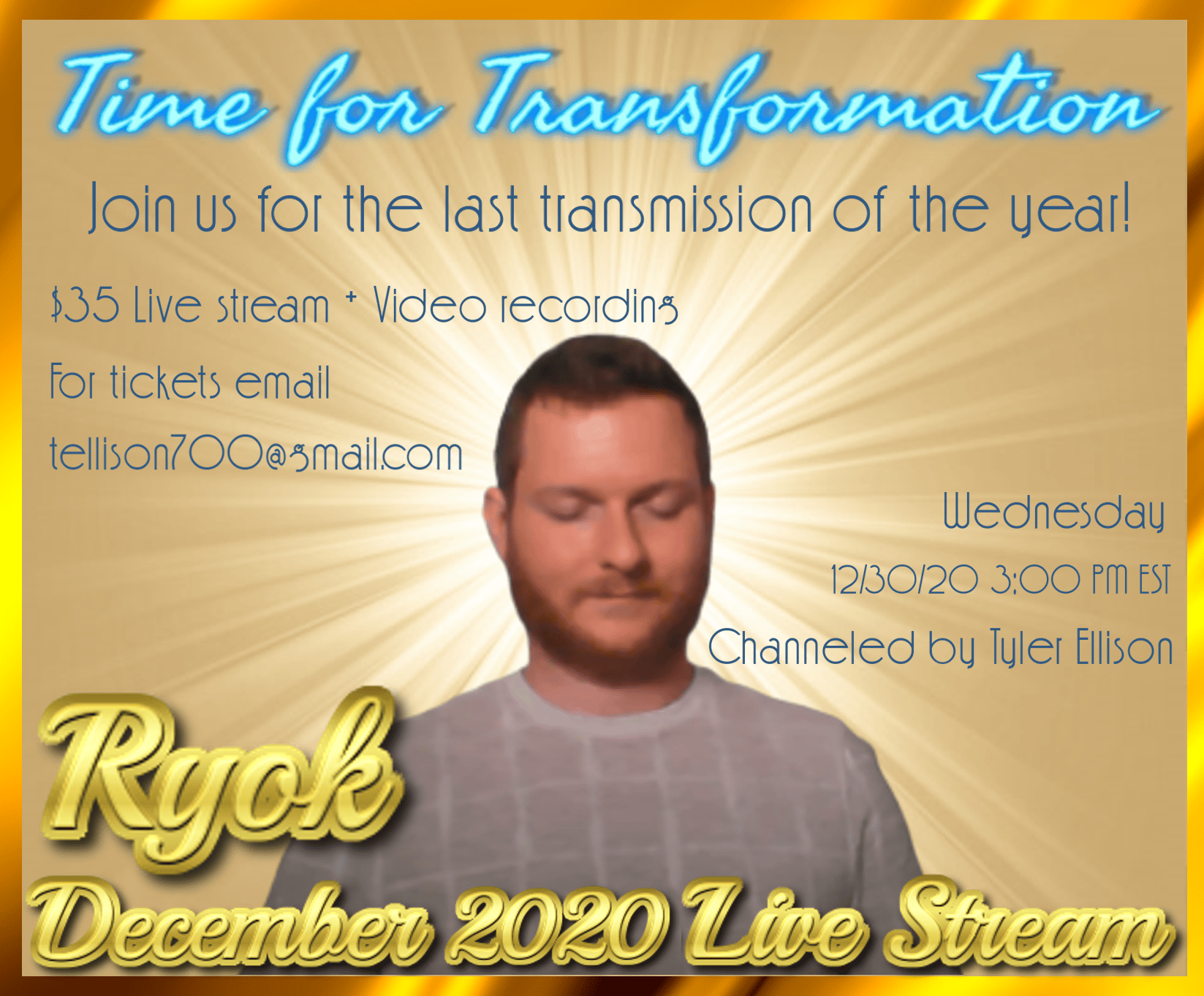 Time for Transformation

Join us for the last transmission of the year!

$35 Live stream + Video recording

For tickets email

tellison700@gmail.com

Wednesday

12/30/20 3:00 PM EST

Channeled by Tyler Ellison

Ryok

December 2020 Live Stream